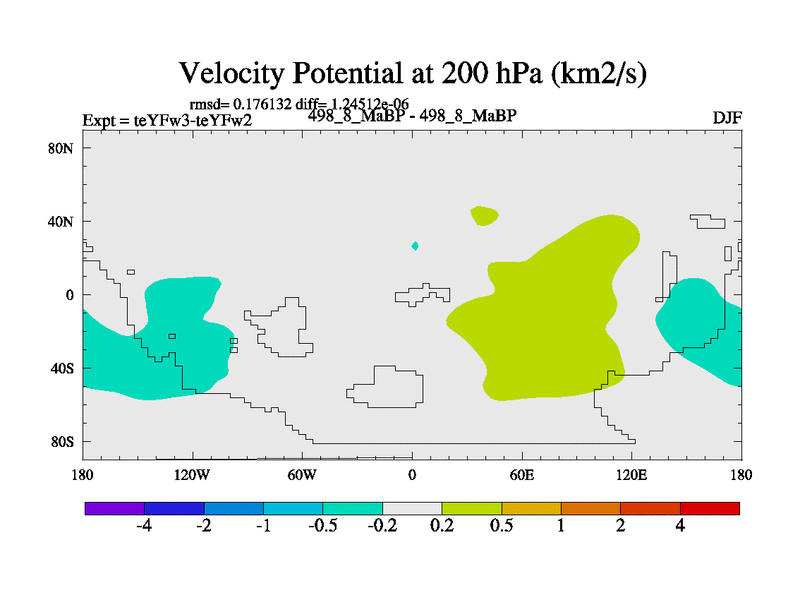 Velocity Potential at 200 hPa (km2/s)

rmsd= 0.176132 diff= 1.24512e-06

Expt = teYFw3-teYFw2

498_8_MaBP - 498_8_MaBP

DJF

80N

40N

0

40S

80S

180

120W

60W

0

60E

120E

180

-4

-2

-1

-0.5

-0.2

0.2

0.5

1

2

4